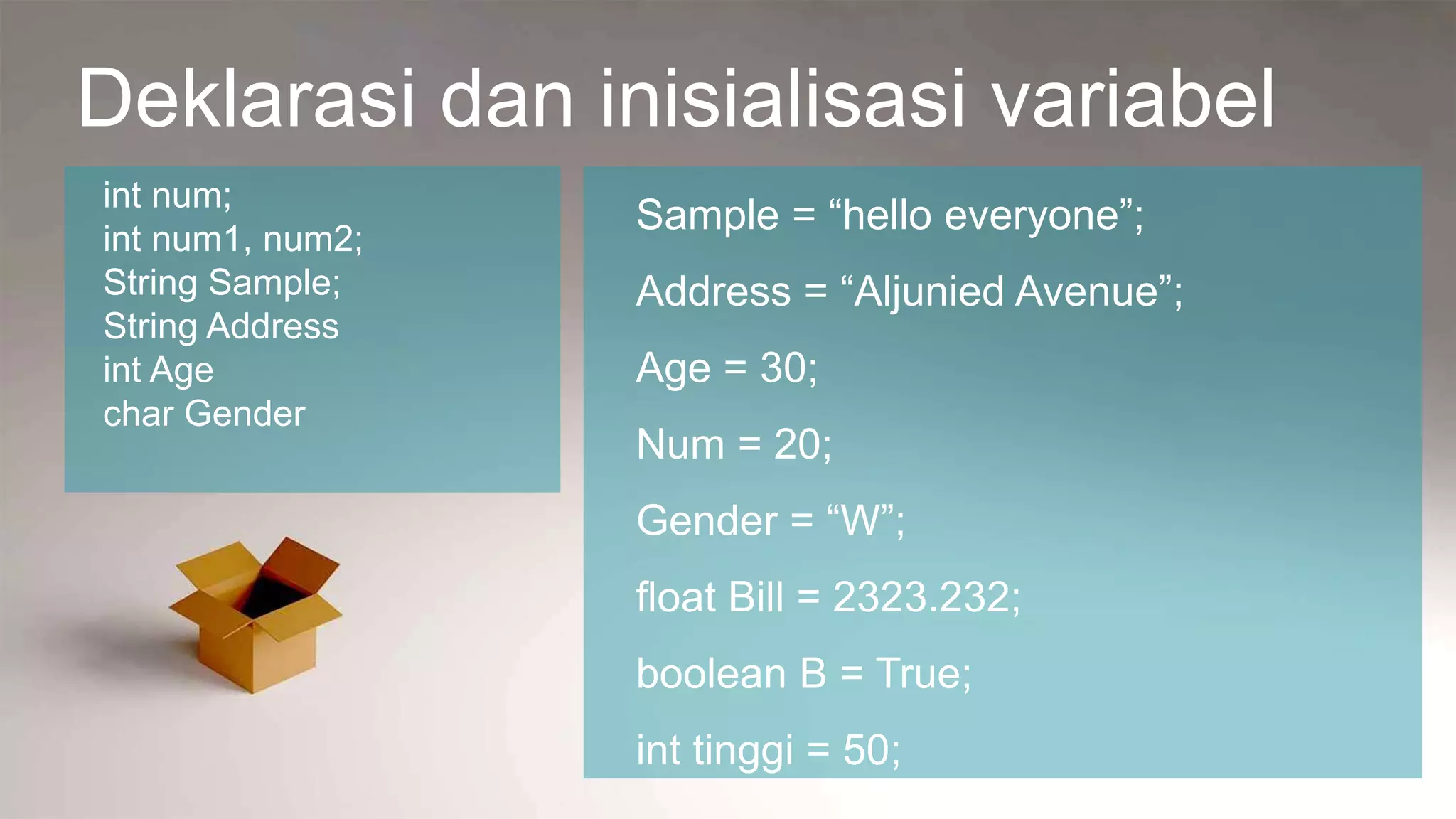 Deklarasi dan inisialisasi variabel

int num;
int num1, num2;
String Sample;
String Address
int Age
char Gender

Sample = “hello everyone”;

Address = “Aljunied Avenue”;

Age = 30;

Num = 20;

Gender = “W”;

float Bill = 2323.232;

boolean B = True;

int tinggi = 50;